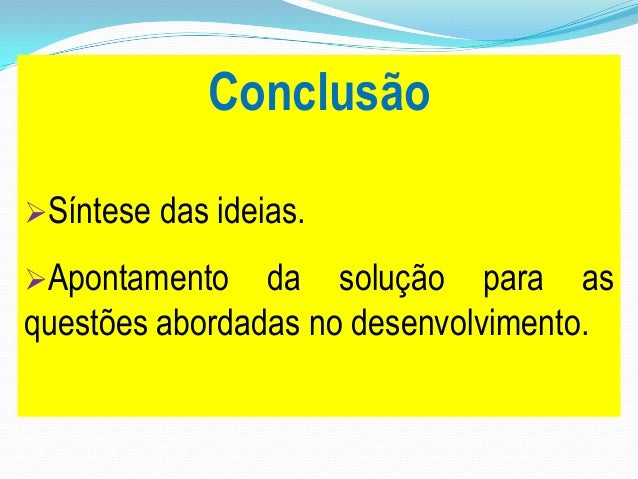 Conclusão

➢Síntese das ideias.

➢Apontamento da solução para as questões abordadas no desenvolvimento.